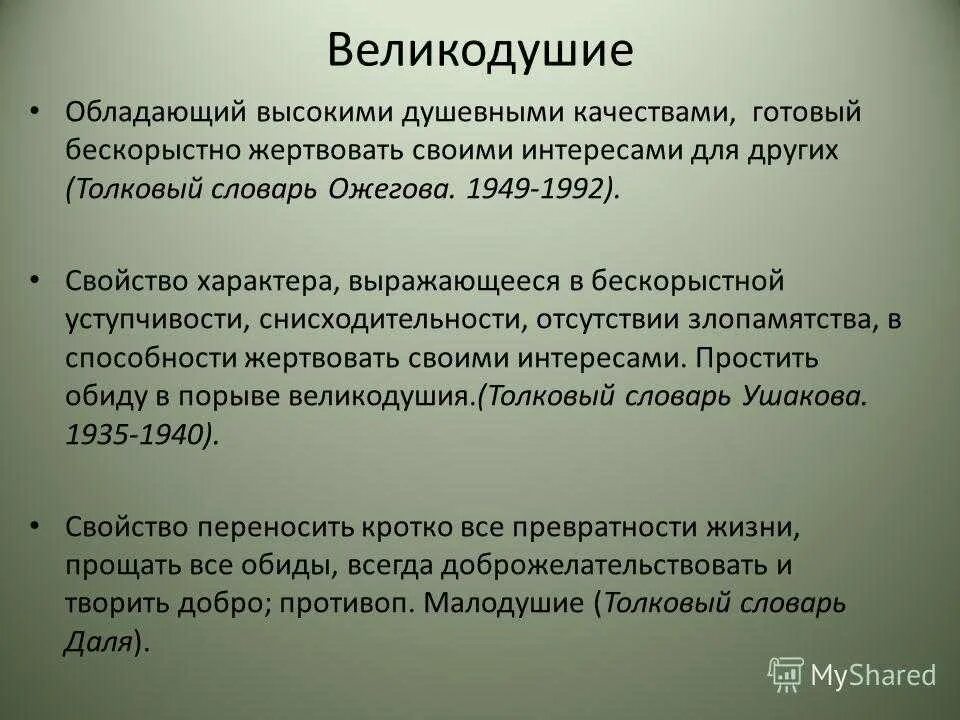 Великодушие

• Обладающий высокими душевными качествами, готовый бескорыстно жертвовать своими интересами для других (Толковый словарь Ожегова. 1949-1992).

• Свойство характера, выражающееся в бескорыстной уступчивости, снисходительности, отсутствии злопамятства, в способности жертвовать своими интересами. Простить обиду в порыве великодушия.(Толковый словарь Ушакова. 1935-1940).

• Свойство переносить кротко все превратности жизни, прощать все обиды, всегда доброжелательствовать и творить добро; противоп. Малодушие (Толковый словарь Даля).

MyShared